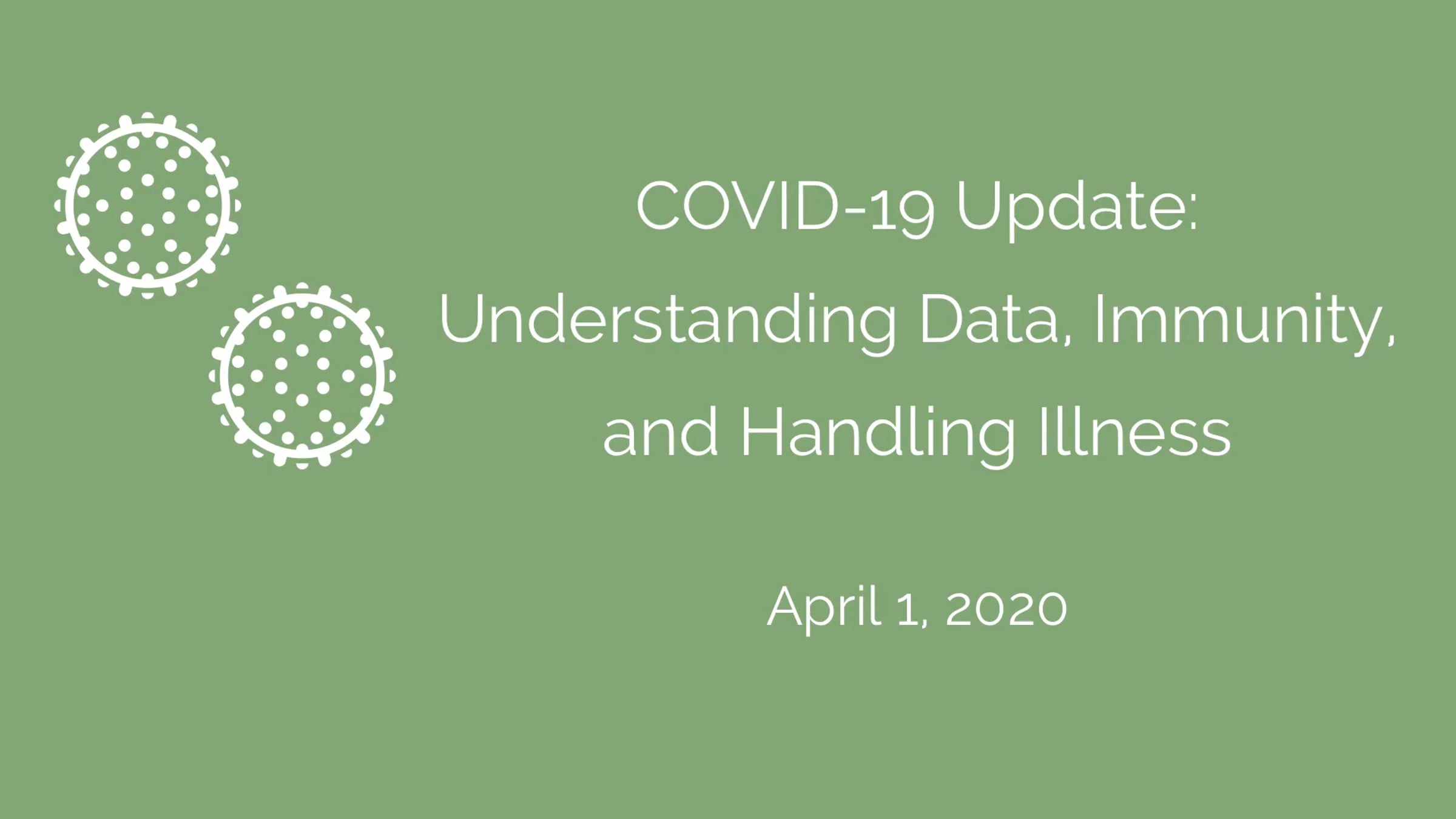 COVID-19 Update: Understanding Data, Immunity, and Handling Illness

April 1, 2020